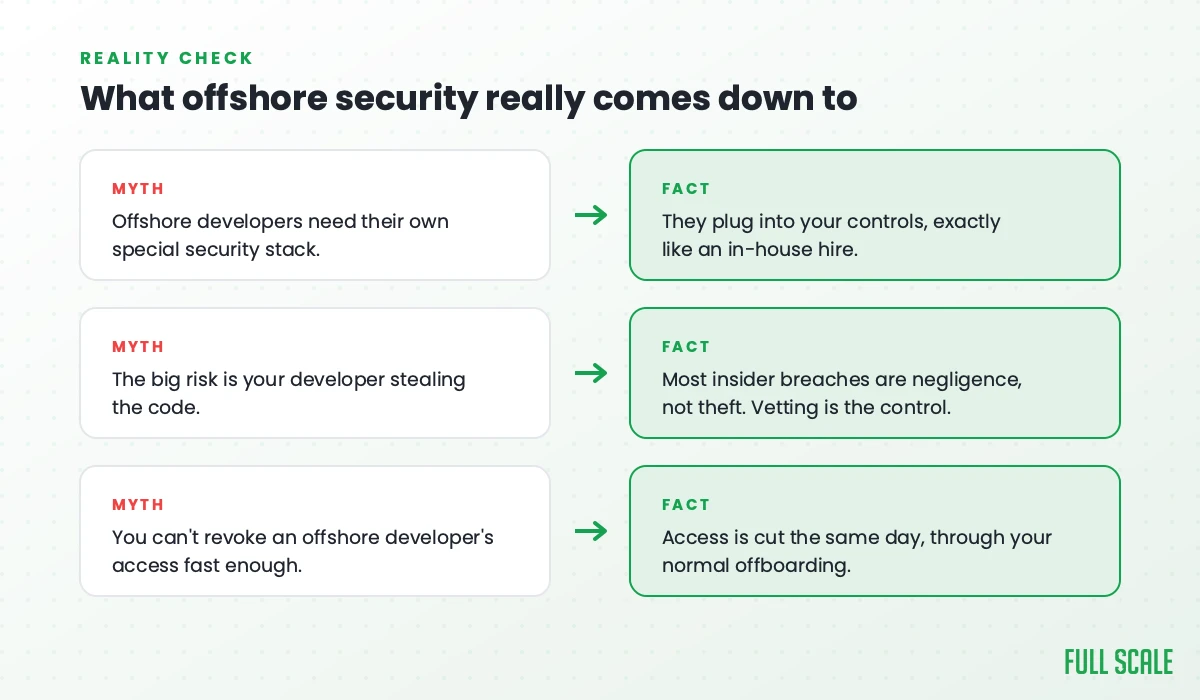 REALITY CHECK

What offshore security really comes down to

MYTH
Offshore developers need their own special security stack.

FACT
They plug into your controls, exactly like an in-house hire.

MYTH
The big risk is your developer stealing the code.

FACT
Most insider breaches are negligence, not theft. Vetting is the control.

MYTH
You can't revoke an offshore developer's access fast enough.

FACT
Access is cut the same day, through your normal offboarding.

FULL SCALE